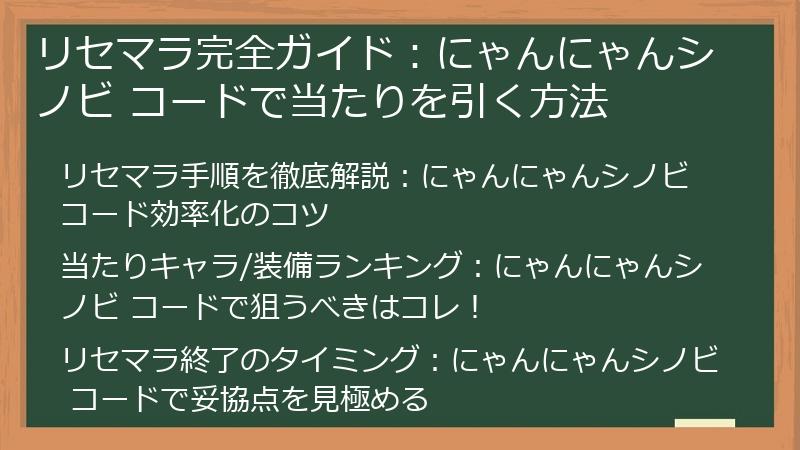 リセマラ完全ガイド：にゃんにゃんシノビ コードで当たりを引く方法

リセマラ手順を徹底解説：にゃんにゃんシノビ コード効率化のコツ

当たりキャラ/装備ランキング：にゃんにゃんシノビ コードで狙うべきはコレ！

リセマラ終了のタイミング：にゃんにゃんシノビ コードで妥協点を見極める